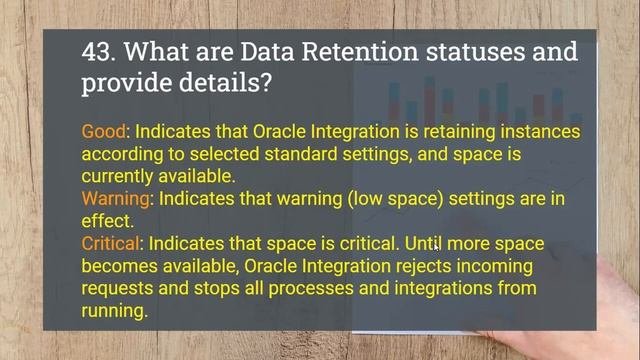 43. What are Data Retention statuses and provide details?

Good: Indicates that Oracle Integration is retaining instances according to selected standard settings, and space is currently available.
Warning: Indicates that warning (low space) settings are in effect.
Critical: Indicates that space is critical. Until more space becomes available, Oracle Integration rejects incoming requests and stops all processes and integrations from running.